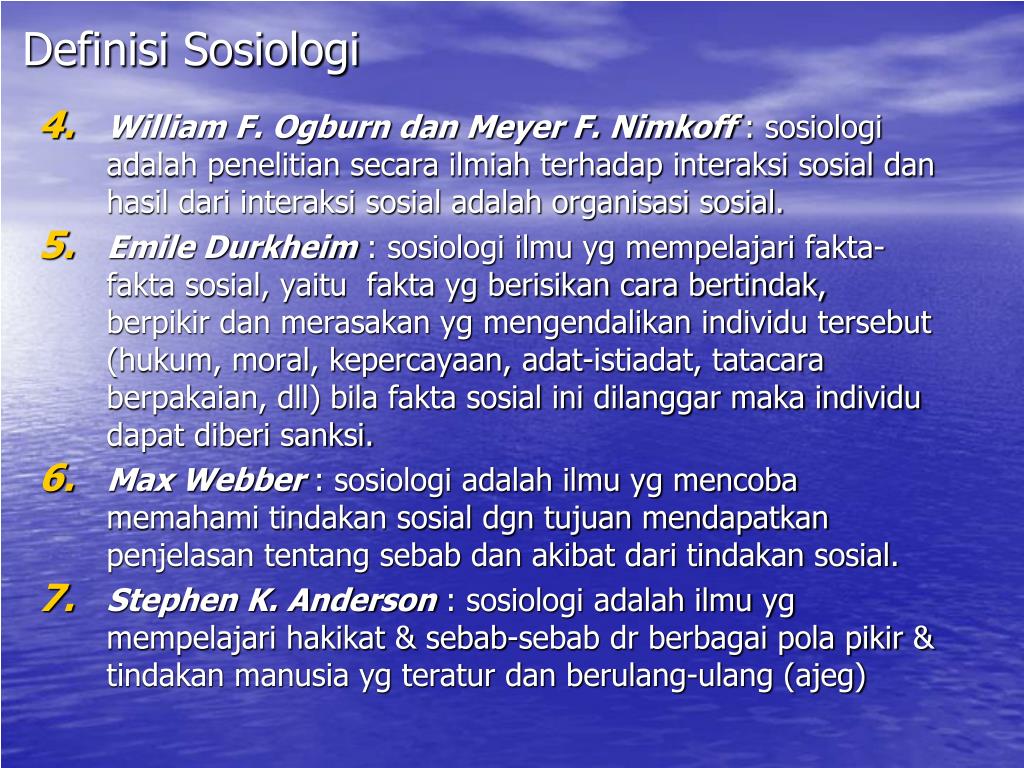 Definisi Sosiologi

4. William F. Ogburn dan Meyer F. Nimkoff : sosiologi adalah penelitian secara ilmiah terhadap interaksi sosial dan hasil dari interaksi sosial adalah organisasi sosial.

5. Emile Durkheim : sosiologi ilmu yg mempelajari fakta-fakta sosial, yaitu fakta yg berisikan cara bertindak, berpikir dan merasakan yg mengendalikan individu tersebut (hukum, moral, kepercayaan, adat-istiadat, tatacara berpakaian, dll) bila fakta sosial ini dilanggar maka individu dapat diberi sanksi.

6. Max Webber : sosiologi adalah ilmu yg mencoba memahami tindakan sosial dgn tujuan mendapatkan penjelasan tentang sebab dan akibat dari tindakan sosial.

7. Stephen K. Anderson : sosiologi adalah ilmu yg mempelajari hakikat & sebab-sebab dr berbagai pola pikir & tindakan manusia yg teratur dan berulang-ulang (ajeg)